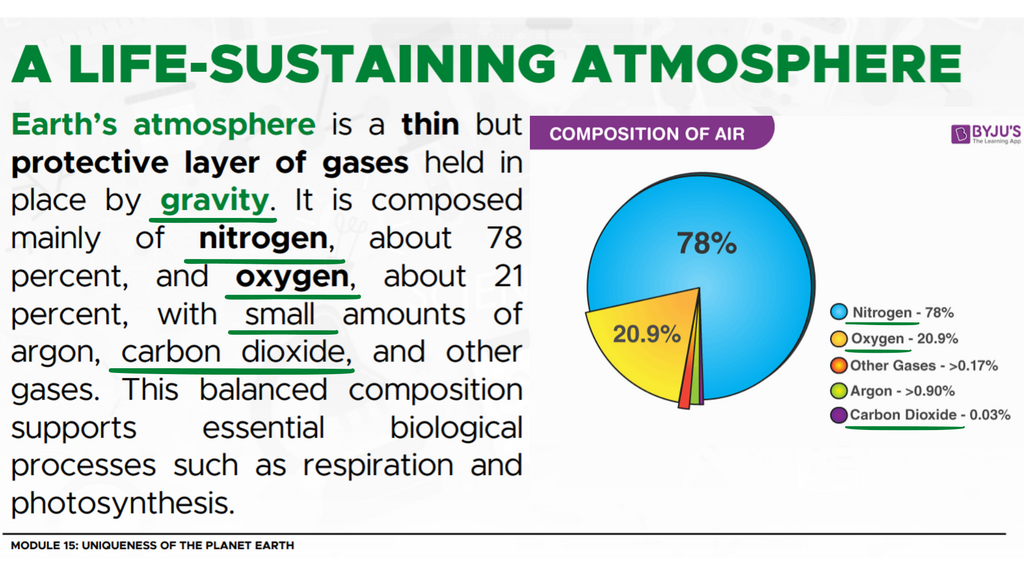 A LIFE-SUSTAINING ATMOSPHERE

Earth's atmosphere is a thin but protective layer of gases held in place by gravity. It is composed mainly of nitrogen, about 78 percent, and oxygen, about 21 percent, with small amounts of argon, carbon dioxide, and other gases. This balanced composition supports essential biological processes such as respiration and photosynthesis.

COMPOSITION OF AIR

BYJU'S
The Learning App

78%

20.9%

Nitrogen - 78%
Oxygen - 20.9%
Other Gases - >0.17%
Argon - >0.90%
Carbon Dioxide - 0.03%

MODULE 15: UNIQUENESS OF THE PLANET EARTH